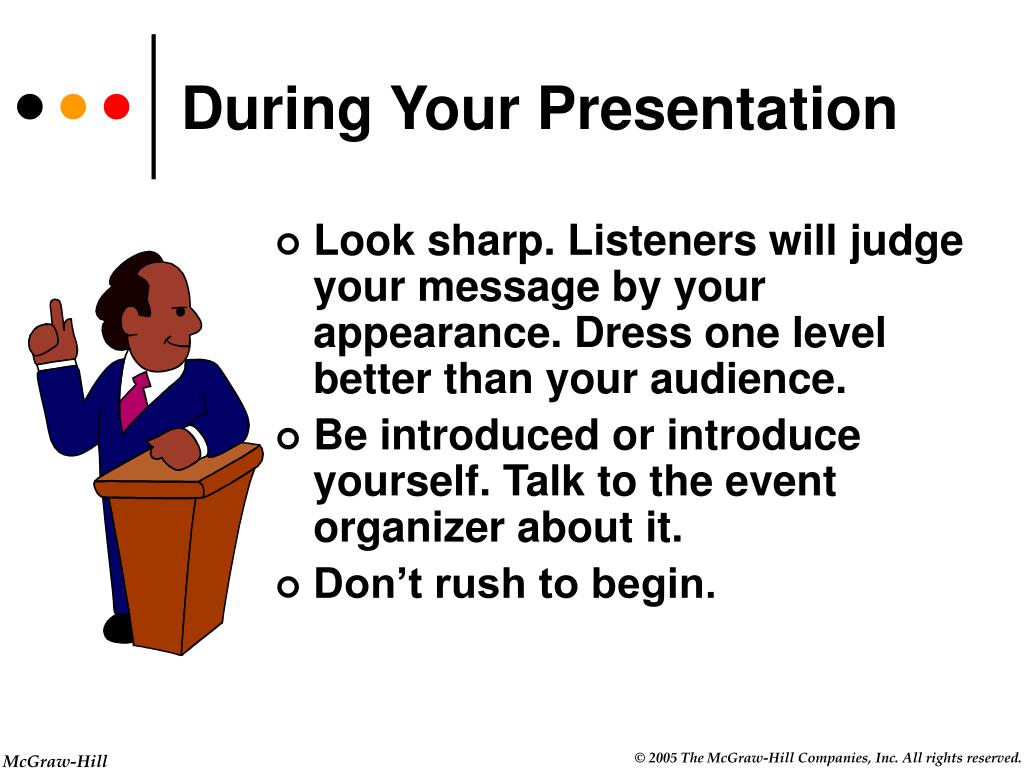 During Your Presentation

Look sharp. Listeners will judge your message by your appearance. Dress one level better than your audience.

Be introduced or introduce yourself. Talk to the event organizer about it.

Don’t rush to begin.

McGraw-Hill

© 2005 The McGraw-Hill Companies, Inc. All rights reserved.